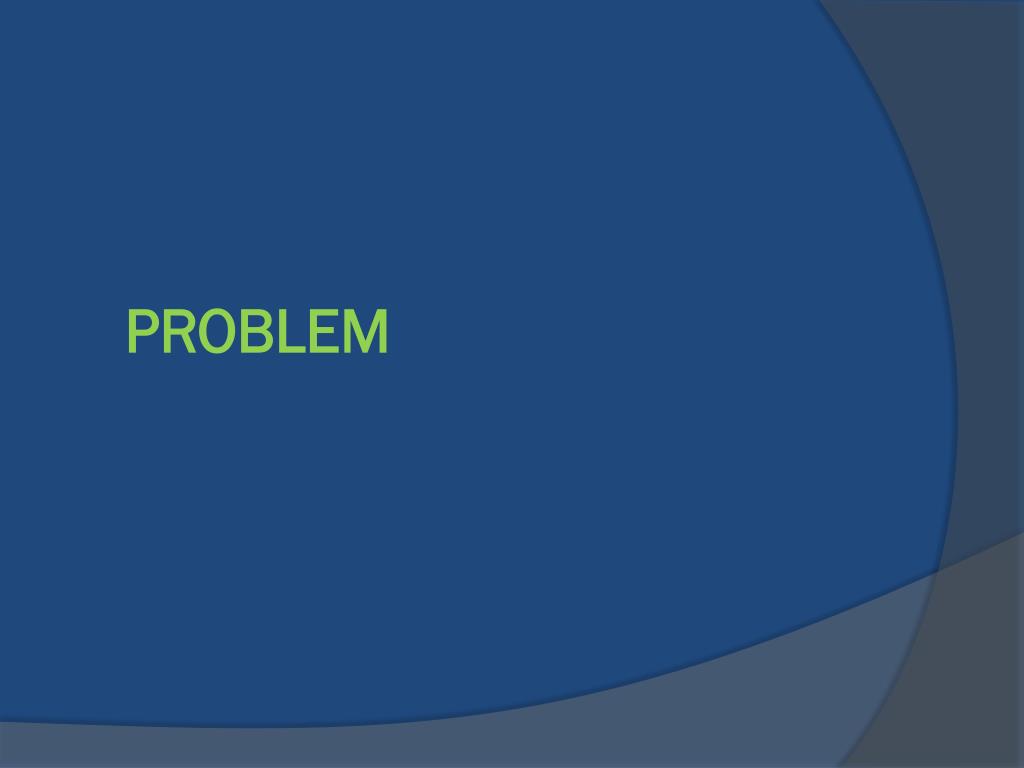 PROBLEM